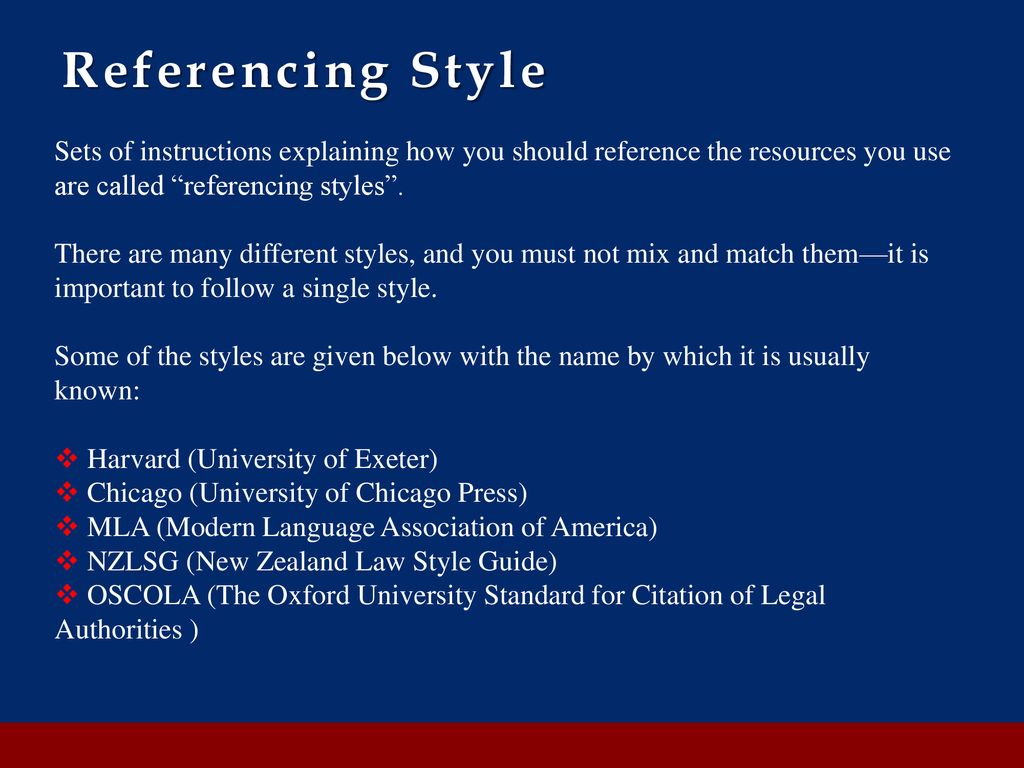 Referencing Style

Sets of instructions explaining how you should reference the resources you use are called “referencing styles”.

There are many different styles, and you must not mix and match them—it is important to follow a single style.

Some of the styles are given below with the name by which it is usually known:

❖ Harvard (University of Exeter)
❖ Chicago (University of Chicago Press)
❖ MLA (Modern Language Association of America)
❖ NZLSG (New Zealand Law Style Guide)
❖ OSCOLA (The Oxford University Standard for Citation of Legal Authorities )